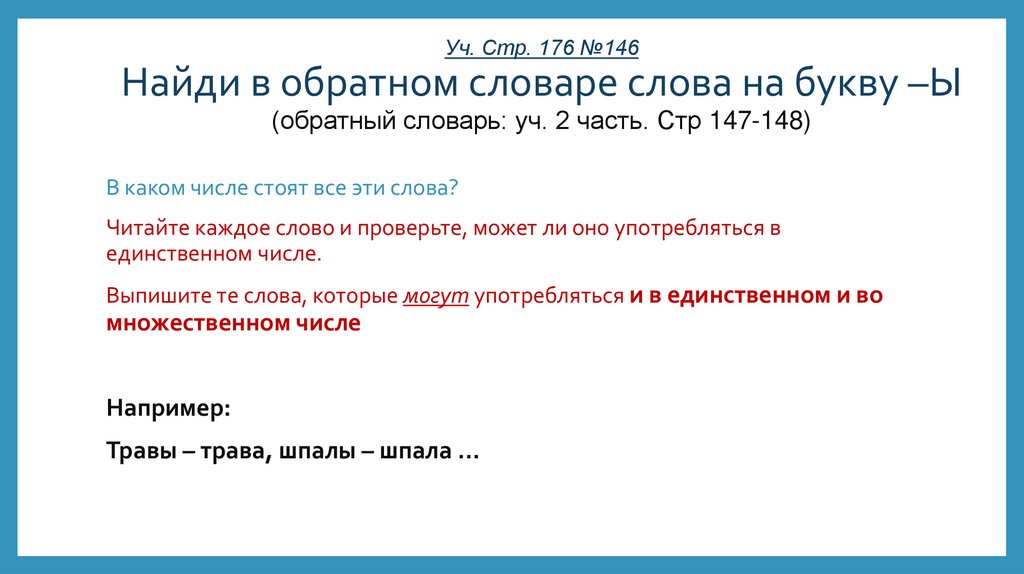 Уч. Стр. 176 №146

Найди в обратном словаре слова на букву –Ы

(обратный словарь: уч. 2 часть. Стр 147-148)

В каком числе стоят все эти слова?

Читайте каждое слово и проверьте, может ли оно употребляться в единственном числе.

Выпишите те слова, которые могут употребляться и в единственном и во множественном числе

Например:

Травы – трава, шпалы – шпала …